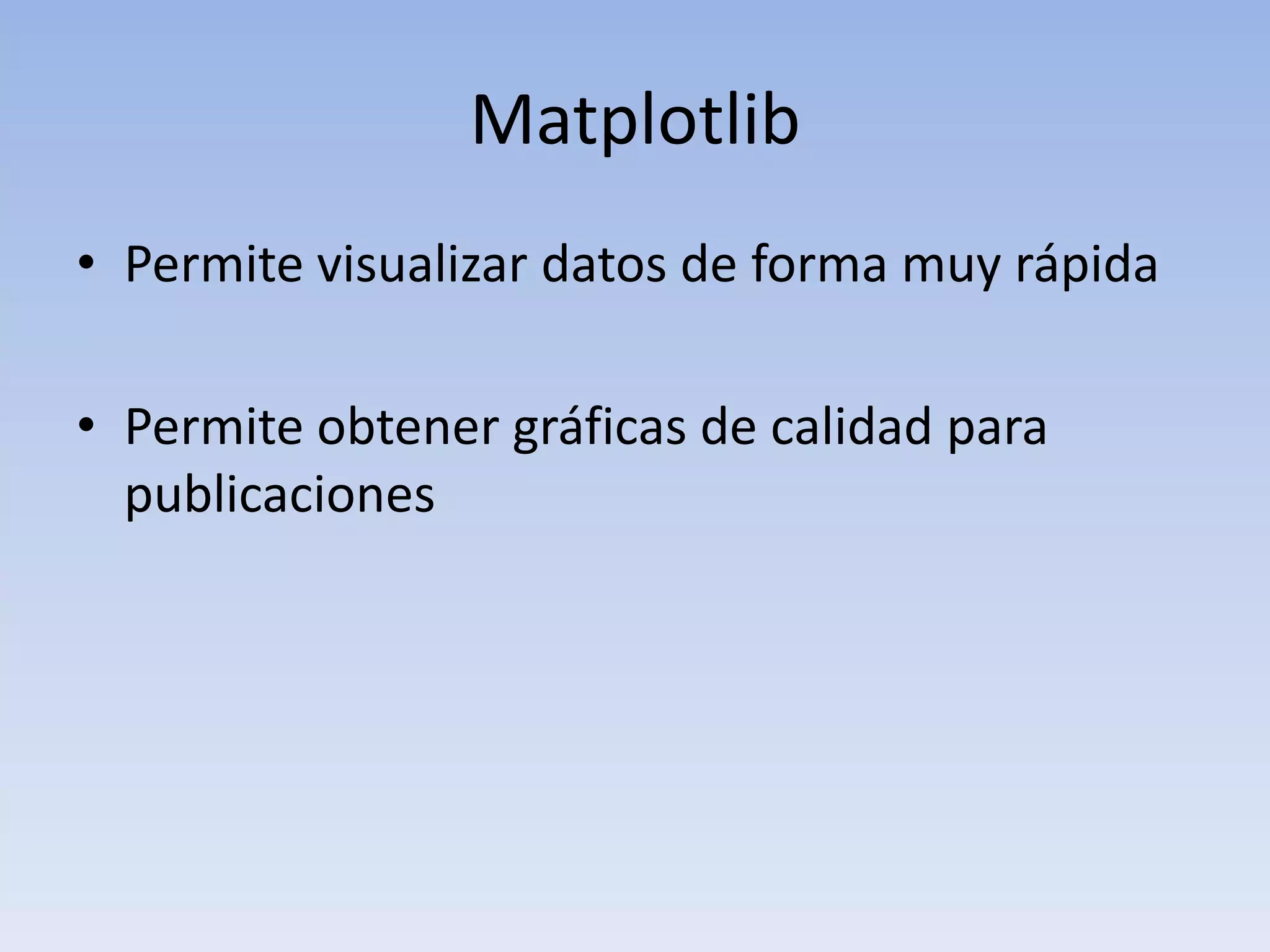 Matplotlib

• Permite visualizar datos de forma muy rápida

• Permite obtener gráficas de calidad para publicaciones